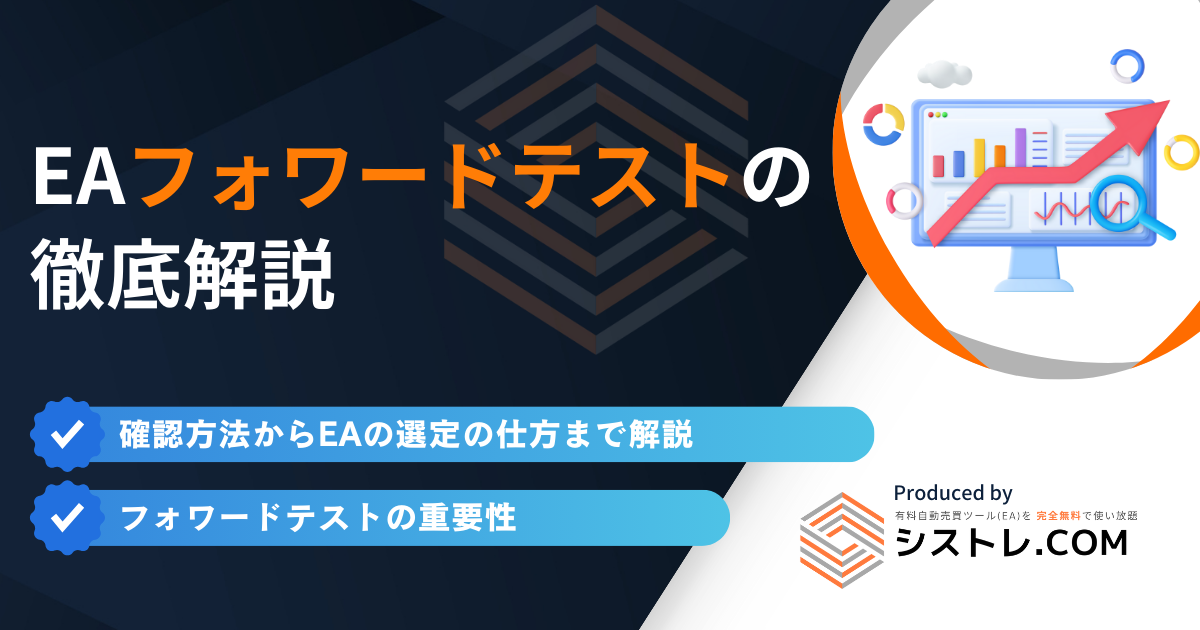 EAフォワードテストの徹底解説

確認方法からEAの選定の仕方まで解説

フォワードテストの重要性

Produced by
有料自動売買ツール(EA)を 完全無料で使い放題
シストレ.COM